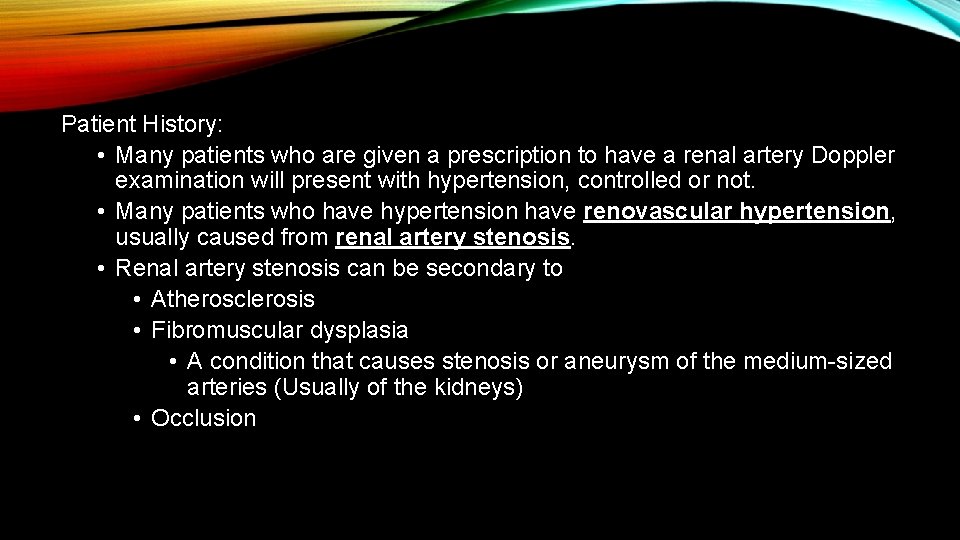 Patient History:
• Many patients who are given a prescription to have a renal artery Doppler examination will present with hypertension, controlled or not.
• Many patients who have hypertension have renovascular hypertension, usually caused from renal artery stenosis.
• Renal artery stenosis can be secondary to
• Atherosclerosis
• Fibromuscular dysplasia
• A condition that causes stenosis or aneurysm of the medium-sized arteries (Usually of the kidneys)
• Occlusion